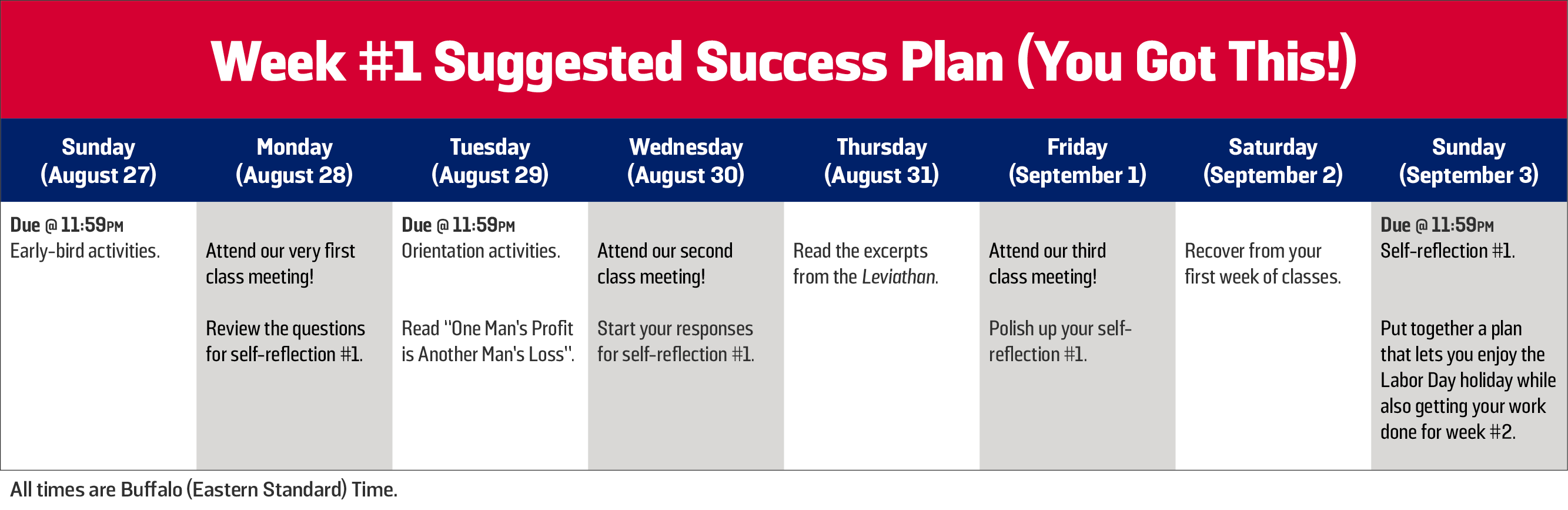 Week #1 Suggested Success Plan (You Got This!)

| Sunday (August 27) | Monday (August 28) | Tuesday (August 29) | Wednesday (August 30) | Thursday (August 31) | Friday (September 1) | Saturday (September 2) | Sunday (September 3) |
|---|---|---|---|---|---|---|---|
| Due @ 11:59PM Early-bird activities. | Attend our very first class meeting! Review the questions for self-reflection #1. | Due @ 11:59PM Orientation activities. Read "One Man's Profit is Another Man's Loss". | Attend our second class meeting! Start your responses for self-reflection #1. | Read the excerpts from the Leviathan. | Attend our third class meeting! Polish up your self-reflection #1. | Recover from your first week of classes. | Due @ 11:59PM Self-reflection #1. Put together a plan that lets you enjoy the Labor Day holiday while also getting your work done for week #2. |

All times are Buffalo (Eastern Standard) Time.